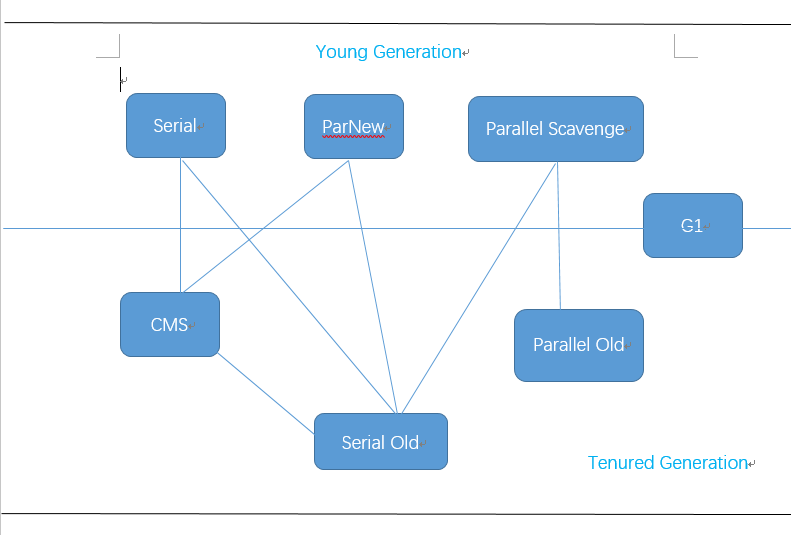 Young Generation

Serial

ParNew

Parallel Scavenge

G1

CMS

Parallel Old

Serial Old

Tenured Generation